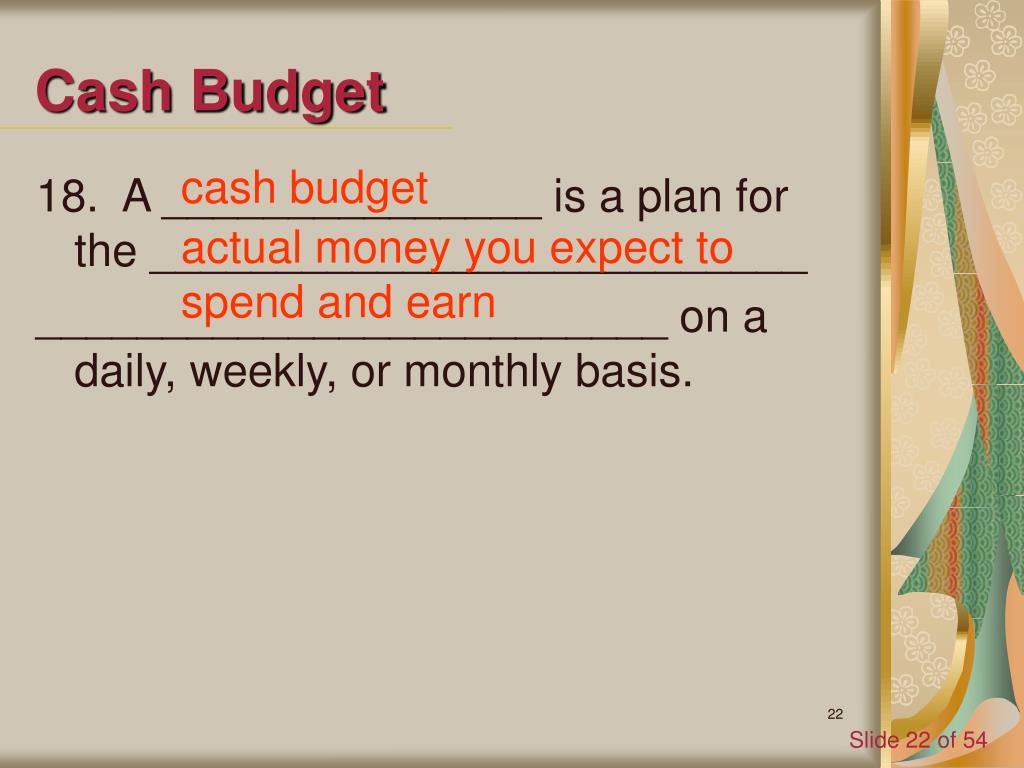 Cash Budget

18. A cash budget is a plan for the actual money you expect to spend and earn on a daily, weekly, or monthly basis.

22

Slide 22 of 54